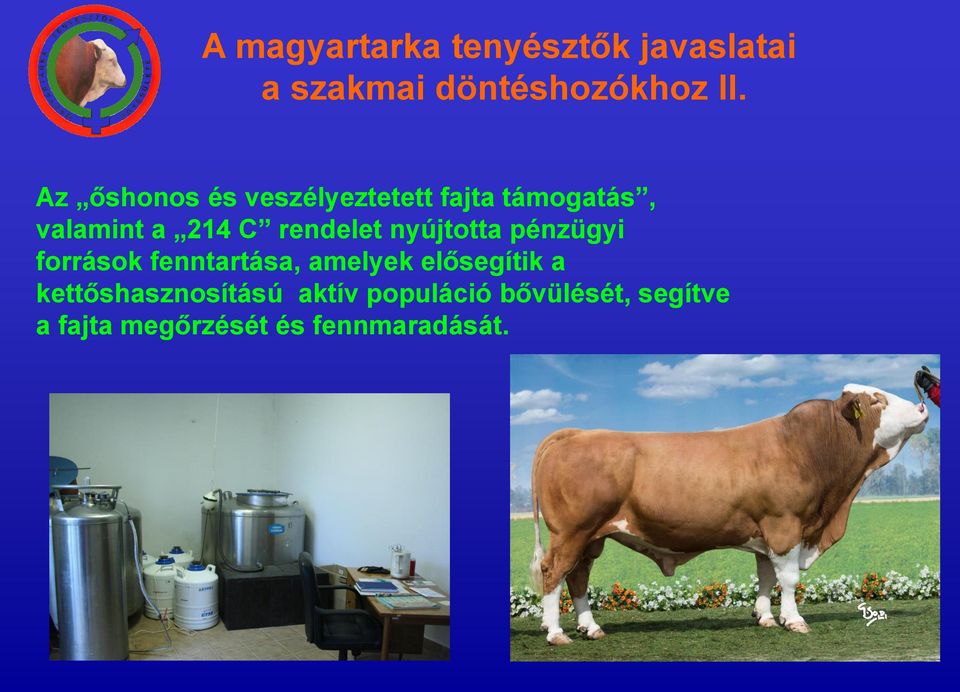 A magyartarka tenyésztők javaslatai a szakmai döntéshozókhoz II.

Az „őshonos és veszélyeztetett fajta támogatás”, valamint a „214 C” rendelet nyújtotta pénzügyi források fenntartása, amelyek elősegítik a kettőshasznosítású aktív populáció bővülését, segítve a fajta megőrzését és fennmaradását.